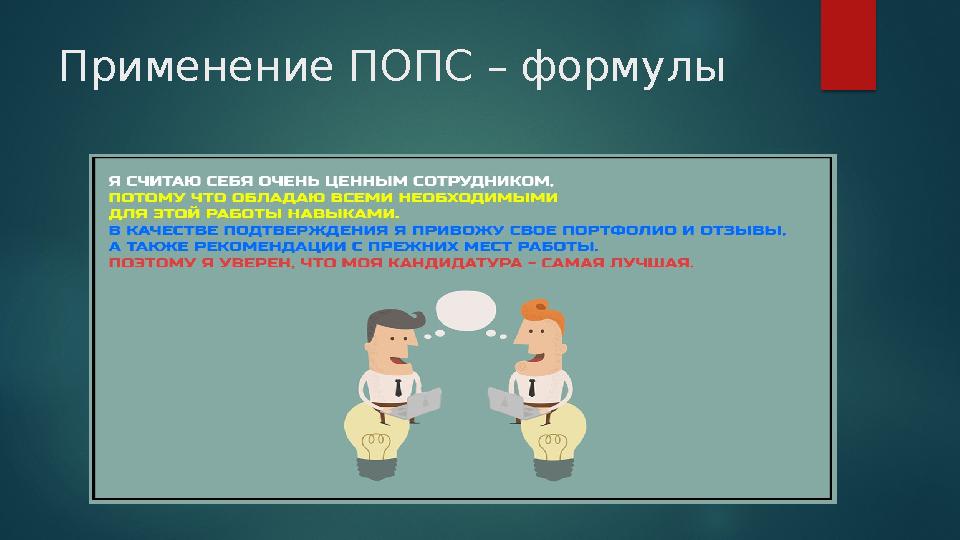 Применение ПОПС – формулы

Я СЧИТАЮ СЕБЯ ОЧЕНЬ ЦЕННЫМ СОТРУДНИКОМ,
ПОТОМУ ЧТО ОБЛАДАЮ ВСЕМИ НЕОБХОДИМЫМИ ДЛЯ ЭТОЙ РАБОТЫ НАВЫКАМИ.
В КАЧЕСТВЕ ПОДТВЕРЖДЕНИЯ Я ПРИВОЖУ СВОЕ ПОРТФОЛИО И ОТЗЫВЫ, А ТАКЖЕ РЕКОМЕНДАЦИИ С ПРЕЖНИХ МЕСТ РАБОТЫ.
ПОЭТОМУ Я УВЕРЕН, ЧТО МОЯ КАНДИДАТУРА – САМАЯ ЛУЧШАЯ.